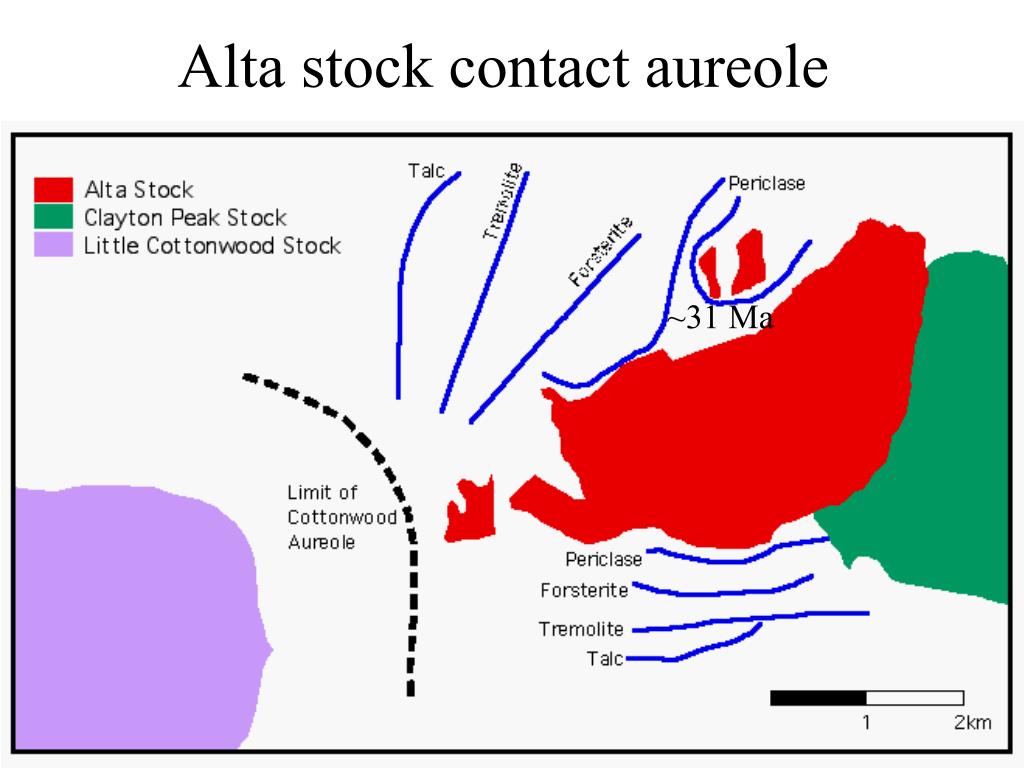 Alta stock contact aureole

Alta Stock
Clayton Peak Stock
Little Cottonwood Stock

Talc
Tremolite
Forsterite
Periclase

~31 Ma

Limit of Cottonwood Aureole

Periclase
Forsterite
Tremolite
Talc

1
2km